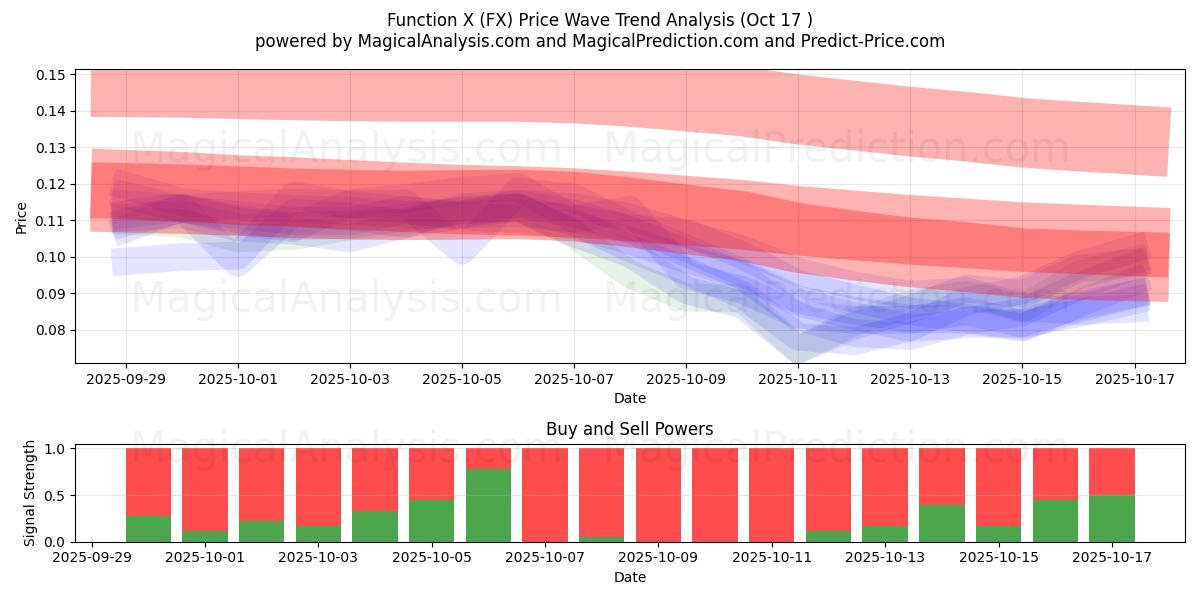 Function X (FX) Price Wave Trend Analysis (Oct 17 )
powered by MagicalAnalysis.com and MagicalPrediction.com and Predict-Price.com

MagicalAnalysis.com MagicalPrediction.com
MagicalAnalysis.com MagicalPrediction.com

Price
0.15
0.14
0.13
0.12
0.11
0.10
0.09
0.08

2025-09-29 2025-10-01 2025-10-03 2025-10-05 2025-10-07 2025-10-09 2025-10-11 2025-10-13 2025-10-15 2025-10-17
Date

Buy and Sell Powers
MagicalAnalysis.com MagicalPrediction.com

Signal Strength
1.0
0.5
0.0

2025-09-29 2025-10-01 2025-10-03 2025-10-05 2025-10-07 2025-10-09 2025-10-11 2025-10-13 2025-10-15 2025-10-17
Date